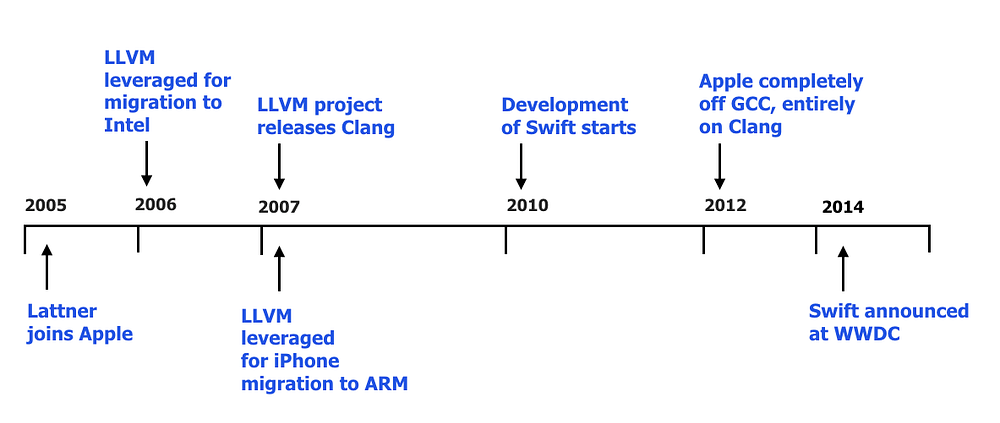 LLVM leveraged for migration to Intel

LLVM project releases Clang

Development of Swift starts

Apple completely off GCC, entirely on Clang

2005

2006

2007

2010

2012

2014

Lattner joins Apple

LLVM leveraged for iPhone migration to ARM

Swift announced at WWDC